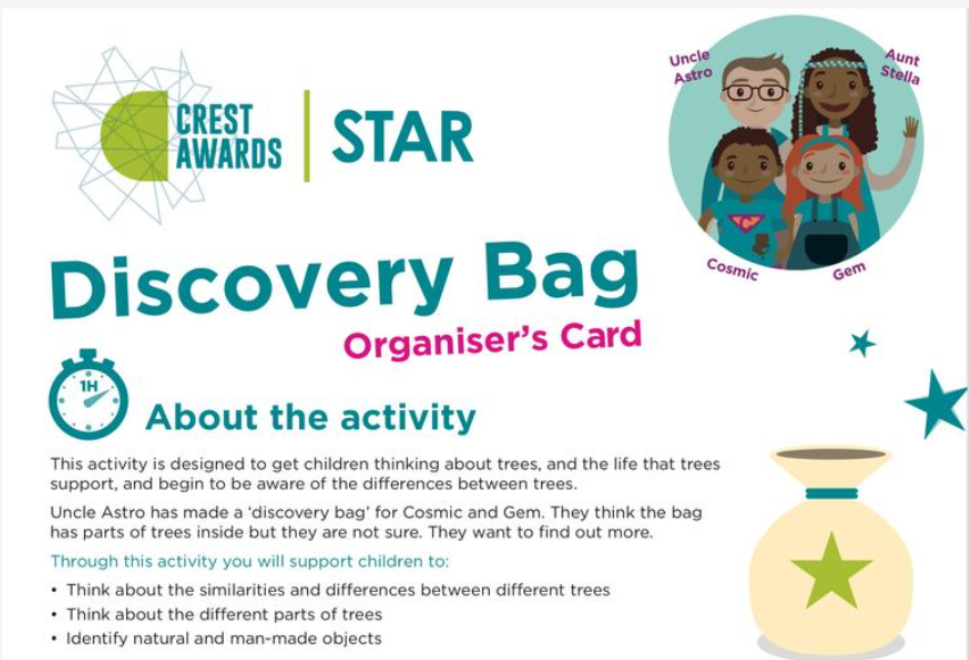 CREST AWARDS | STAR

Uncle Astro

Aunt Stella

Cosmic

Gem

Discovery Bag

Organiser's Card

1H

About the activity

This activity is designed to get children thinking about trees, and the life that trees support, and begin to be aware of the differences between trees.

Uncle Astro has made a 'discovery bag' for Cosmic and Gem. They think the bag has parts of trees inside but they are not sure. They want to find out more.

Through this activity you will support children to:

• Think about the similarities and differences between different trees
• Think about the different parts of trees
• Identify natural and man-made objects